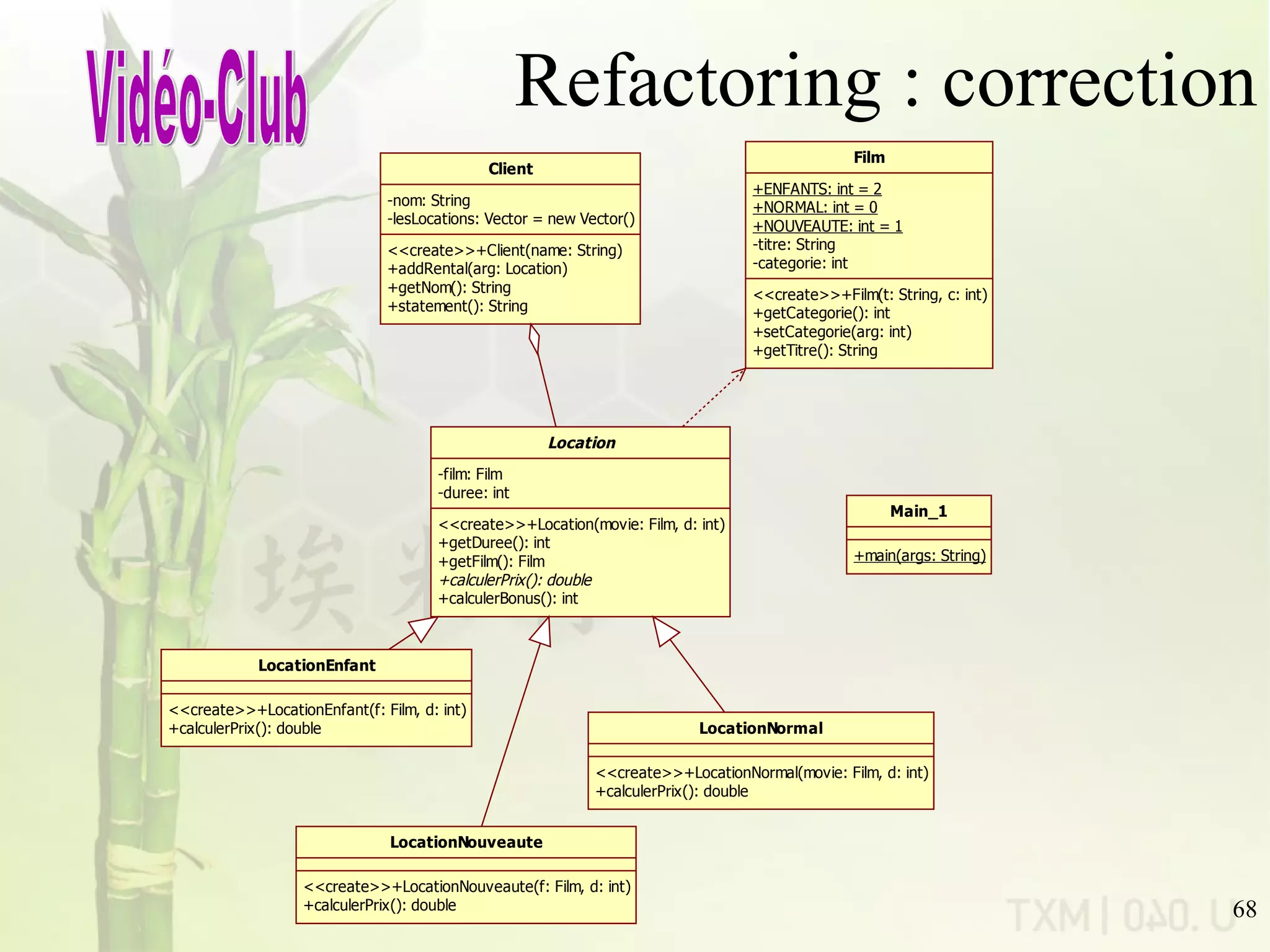 Vidéo-Club

Refactoring : correction

Client

-nom: String
-lesLocations: Vector = new Vector()

<<create>>+Client(name: String)
+addRental(arg: Location)
+getNom(): String
+statement(): String

Film

+ENFANTS: int = 2
+NORMAL: int = 0
+NOUVEAUTE: int = 1
-titre: String
-categorie: int

<<create>>+Film(t: String, c: int)
+getCategorie(): int
+setCategorie(arg: int)
+getTitre(): String

Location

-film: Film
-duree: int

<<create>>+Location(movie: Film, d: int)
+getDuree(): int
+getFilm(): Film
+calculerPrix(): double
+calculerBonus(): int

Main_1

+main(args: String)

LocationEnfant

<<create>>+LocationEnfant(f: Film, d: int)
+calculerPrix(): double

LocationNormal

<<create>>+LocationNormal(movie: Film, d: int)
+calculerPrix(): double

LocationNouveaute

<<create>>+LocationNouveaute(f: Film, d: int)
+calculerPrix(): double

TXM | 040. U

68